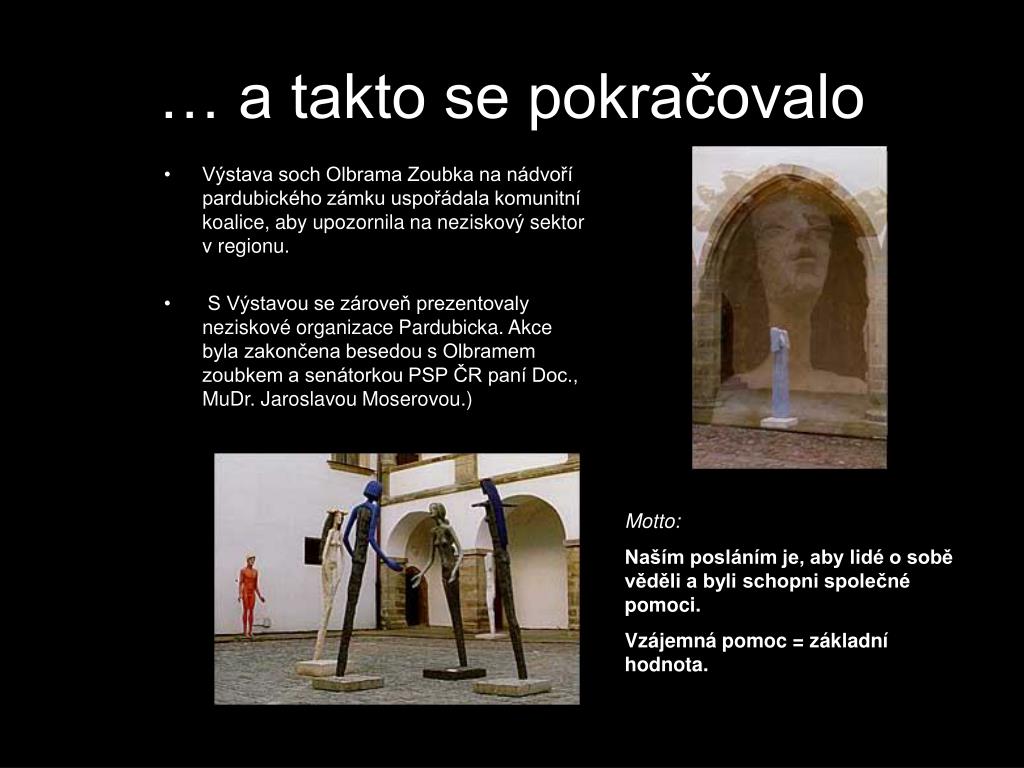 … a takto se pokračovalo

• Výstava soch Olbrama Zoubka na nádvoří pardubického zámku uspořádala komunitní koalice, aby upozornila na neziskový sektor v regionu.

• S Výstavou se zároveň prezentovaly neziskové organizace Pardubicka. Akce byla zakončena besedou s Olbramem zoubkem a senátorkou PSP ČR paní Doc., MuDr. Jaroslavou Moserovou.)

Motto:

Naším posláním je, aby lidé o sobě věděli a byli schopni společné pomoci.

Vzájemná pomoc = základní hodnota.